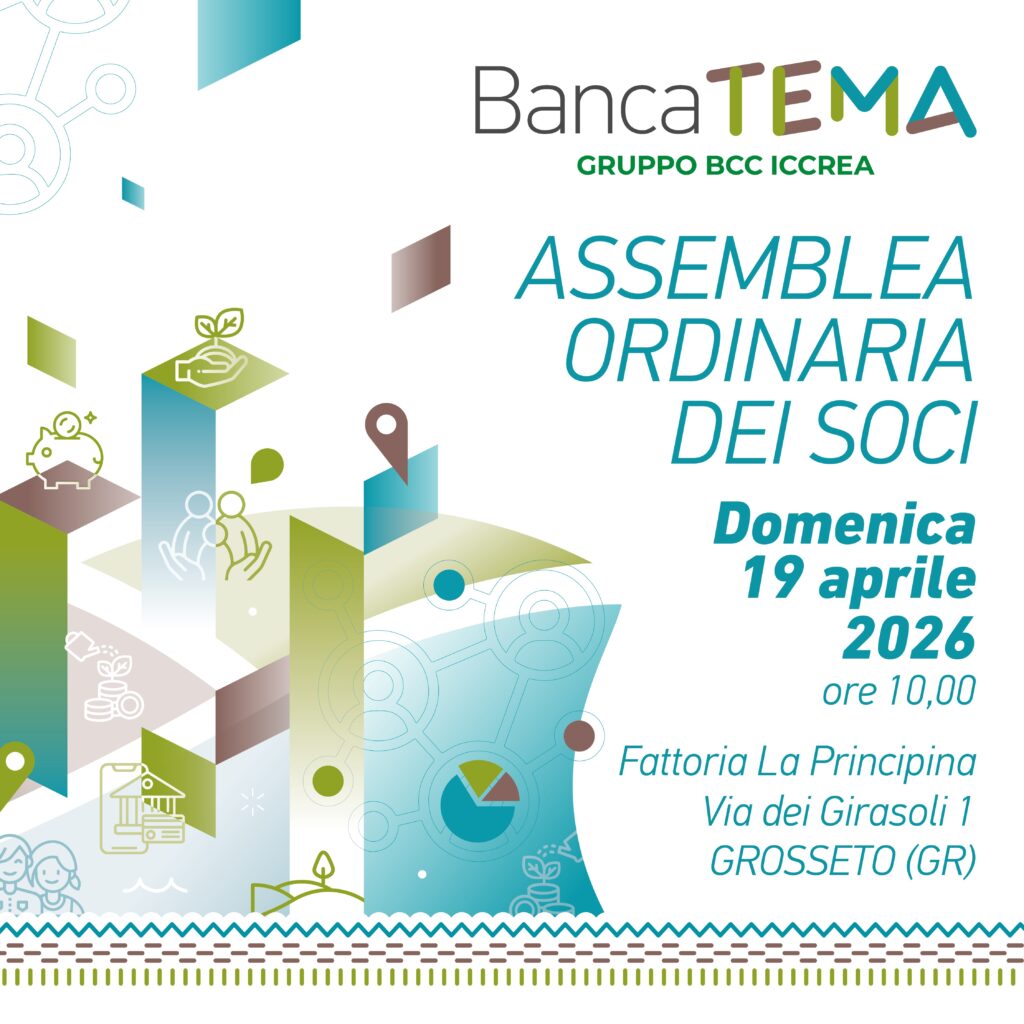 BancaTEMA
GRUPPO BCC ICCREA

ASSEMBLEA ORDINARIA DEI SOCI

Domenica 19 aprile 2026
ore 10,00

Fattoria La Principina
Via dei Girasoli 1
GROSSETO (GR)